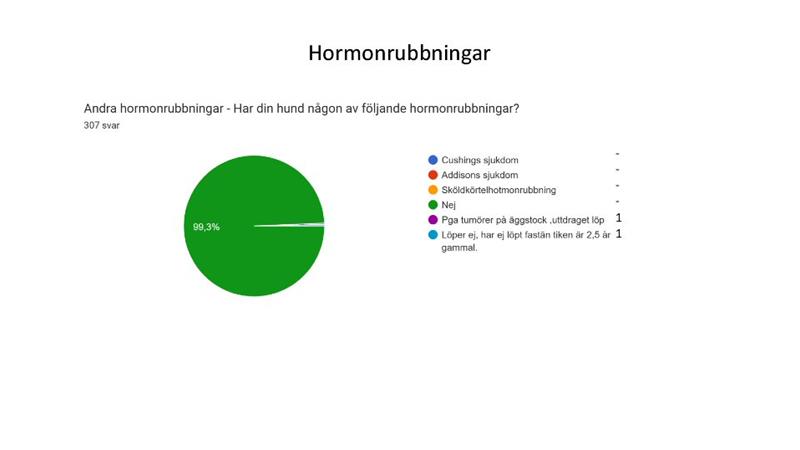 Hormonrubbningar

Andra hormonrubbningar - Har din hund någon av följande hormonrubbningar?
307 svar

99,3%

Cushings sjukdom -
Addisons sjukdom -
Sköldkörtelhotmonrubbning -
Nej -
Pga tumörer på äggstock ,uttdraget löp 1
Löper ej, har ej löpt fastän tiken är 2,5 år gammal. 1